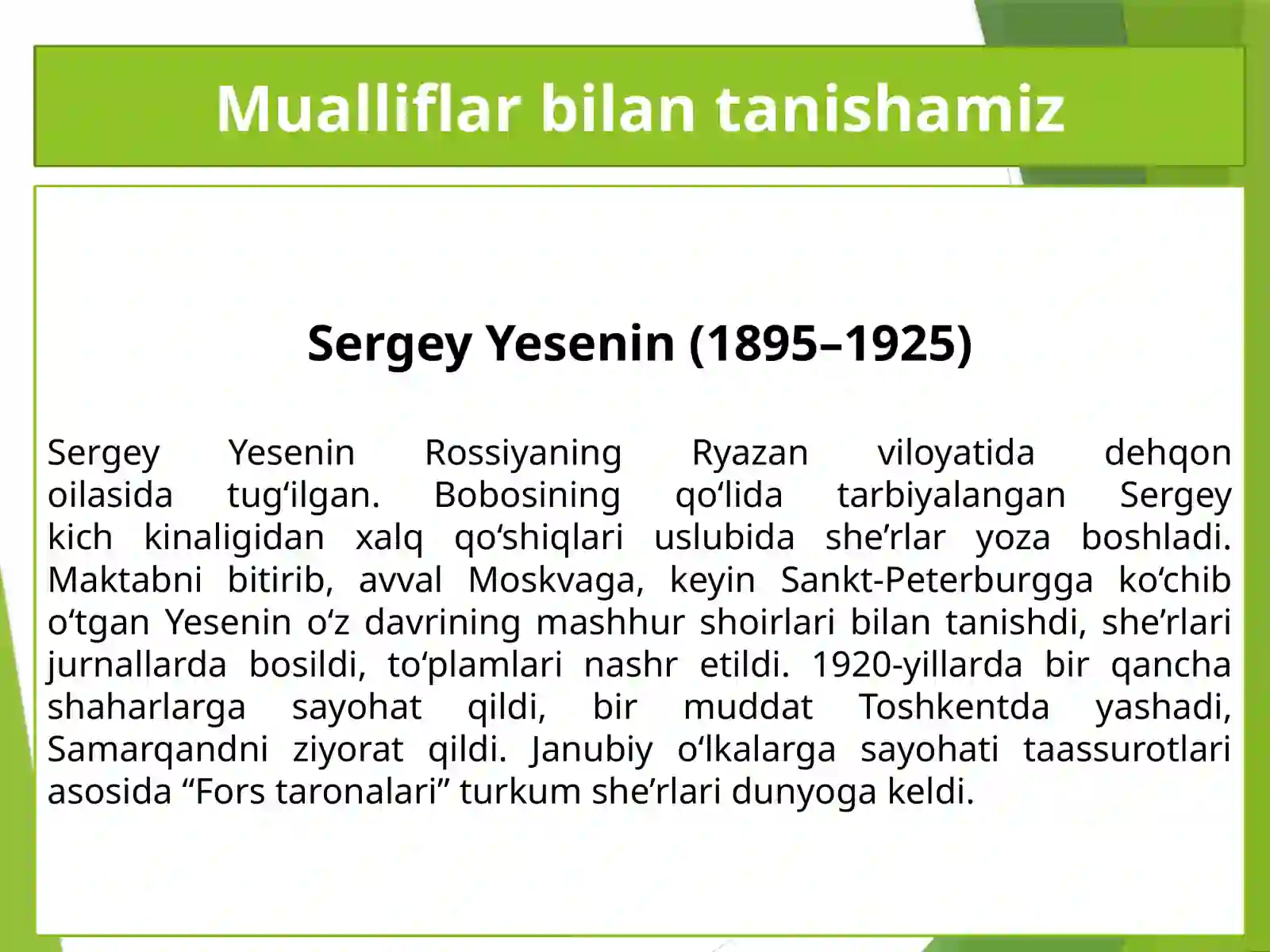 Mualliflar bilan tanishamiz

Sergey Yesenin (1895–1925)

Sergey Yesenin Rossiyaning Ryazan viloyatida dehqon oilasida tug‘ilgan. Bobosining qo‘lida tarbiyalangan Sergey kich kinaligidan xalq qo‘shiqlari uslubida she’rlar yoza boshladi. Maktabni bitirib, avval Moskvaga, keyin Sankt-Peterburgga ko‘chib o‘tgan Yesenin o‘z davrining mashhur shoirlari bilan tanishdi, she’rlari jurnallarda bosildi, to‘plamlari nashr etildi. 1920-yillarda bir qancha shaharlarga sayohat qildi, bir muddat Toshkentda yashadi, Samarqandni ziyorat qildi. Janubiy o‘lkalarga sayohati taassurotlari asosida “Fors taronalari” turkum she’rlari dunyoga keldi.